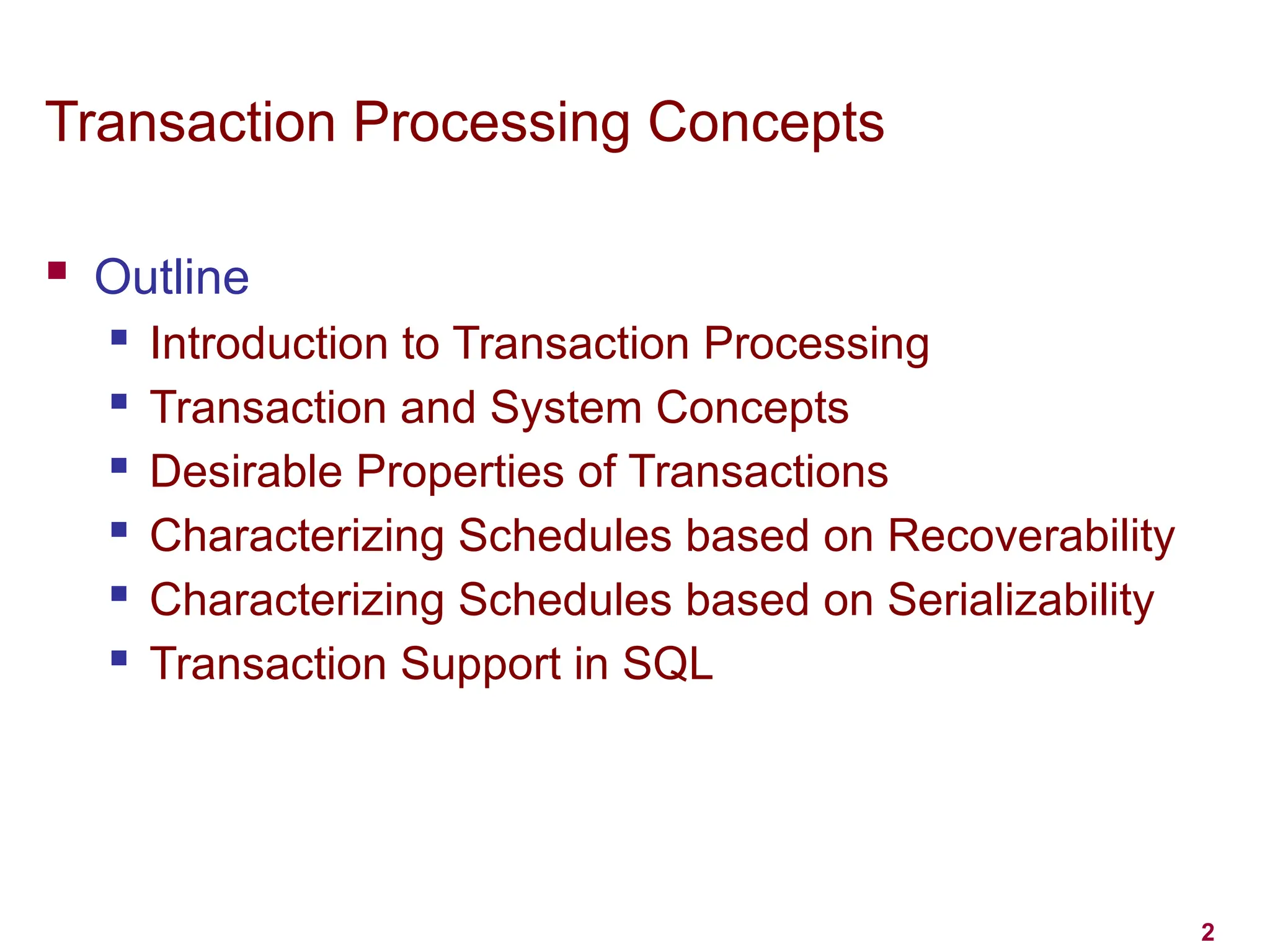 Transaction Processing Concepts

- Outline
  - Introduction to Transaction Processing
  - Transaction and System Concepts
  - Desirable Properties of Transactions
  - Characterizing Schedules based on Recoverability
  - Characterizing Schedules based on Serializability
  - Transaction Support in SQL

2